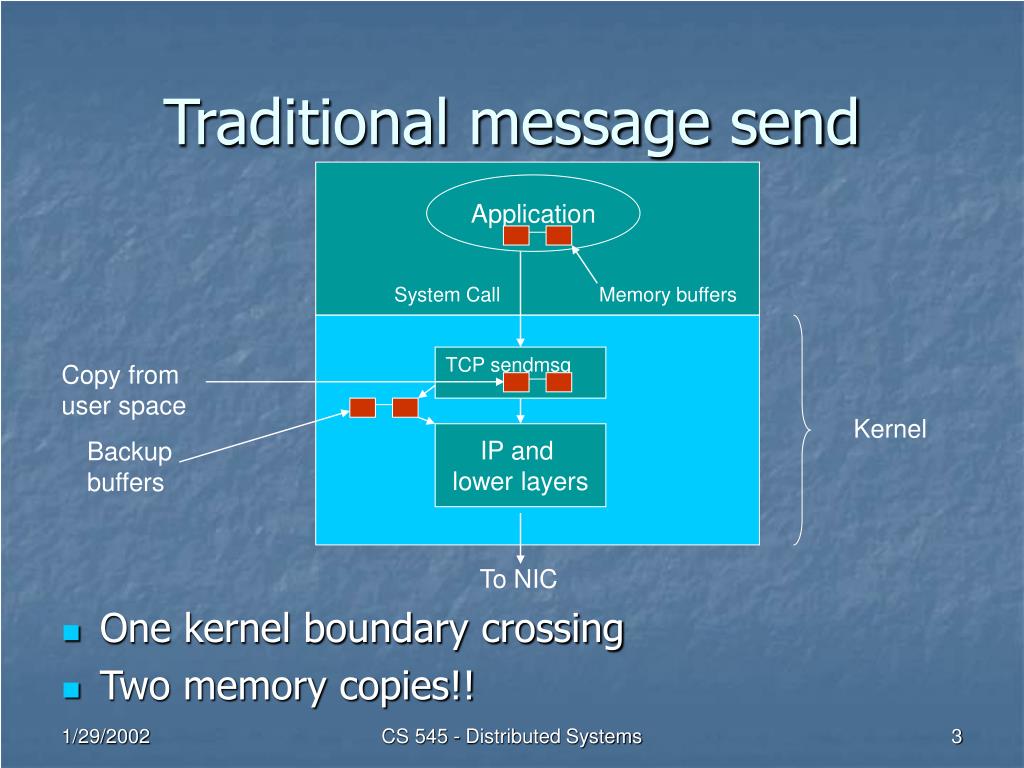 Traditional message send

Application

System Call

Memory buffers

Copy from user space

TCP sendmsg

Backup buffers

IP and lower layers

Kernel

To NIC

One kernel boundary crossing

Two memory copies!!

1/29/2002

CS 545 - Distributed Systems

3